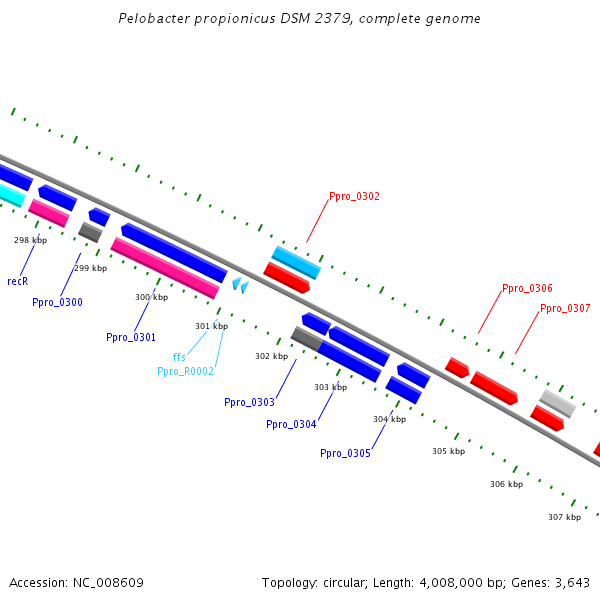 Pelobacter propionicus DSM 2379, complete genome

Ppro_0302

Ppro_0306

Ppro_0307

298 kbp

299 kbp

recR

Ppro_0300

300 kbp

301 kbp

Ppro_0301

ffs

Ppro_R0002

302 kbp

303 kbp

Ppro_0303

Ppro_0304

304 kbp

Ppro_0305

305 kbp

306 kbp

307 kbp

Accession: NC_008609

Topology: circular; Length: 4,008,000 bp; Genes: 3,643